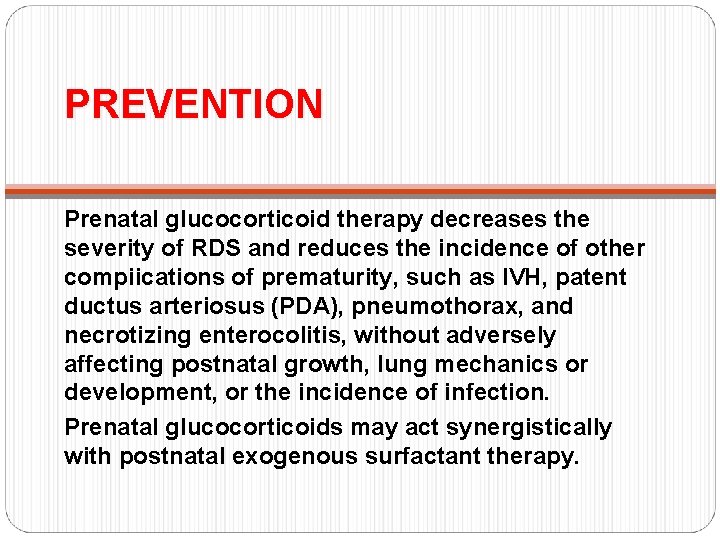 PREVENTION

Prenatal glucocorticoid therapy decreases the severity of RDS and reduces the incidence of other compiications of prematurity, such as IVH, patent ductus arteriosus (PDA), pneumothorax, and necrotizing enterocolitis, without adversely affecting postnatal growth, lung mechanics or development, or the incidence of infection.

Prenatal glucocorticoids may act synergistically with postnatal exogenous surfactant therapy.